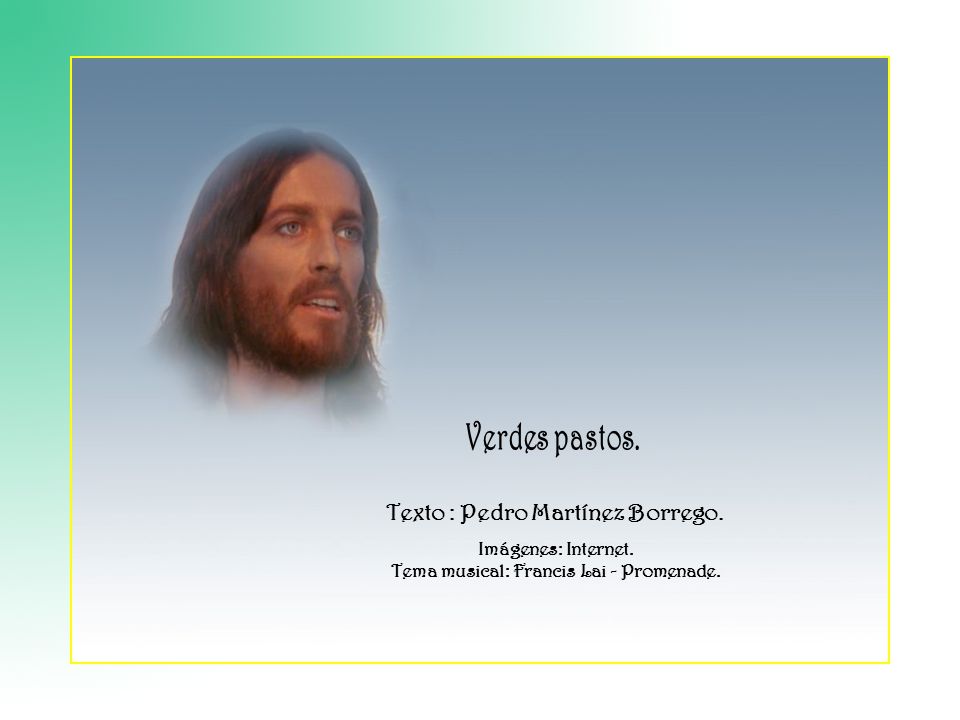 Verdes pastos.

Texto : Pedro Martínez Borrego.

Imágenes: Internet.
Tema musical: Francis Lai - Promenade.